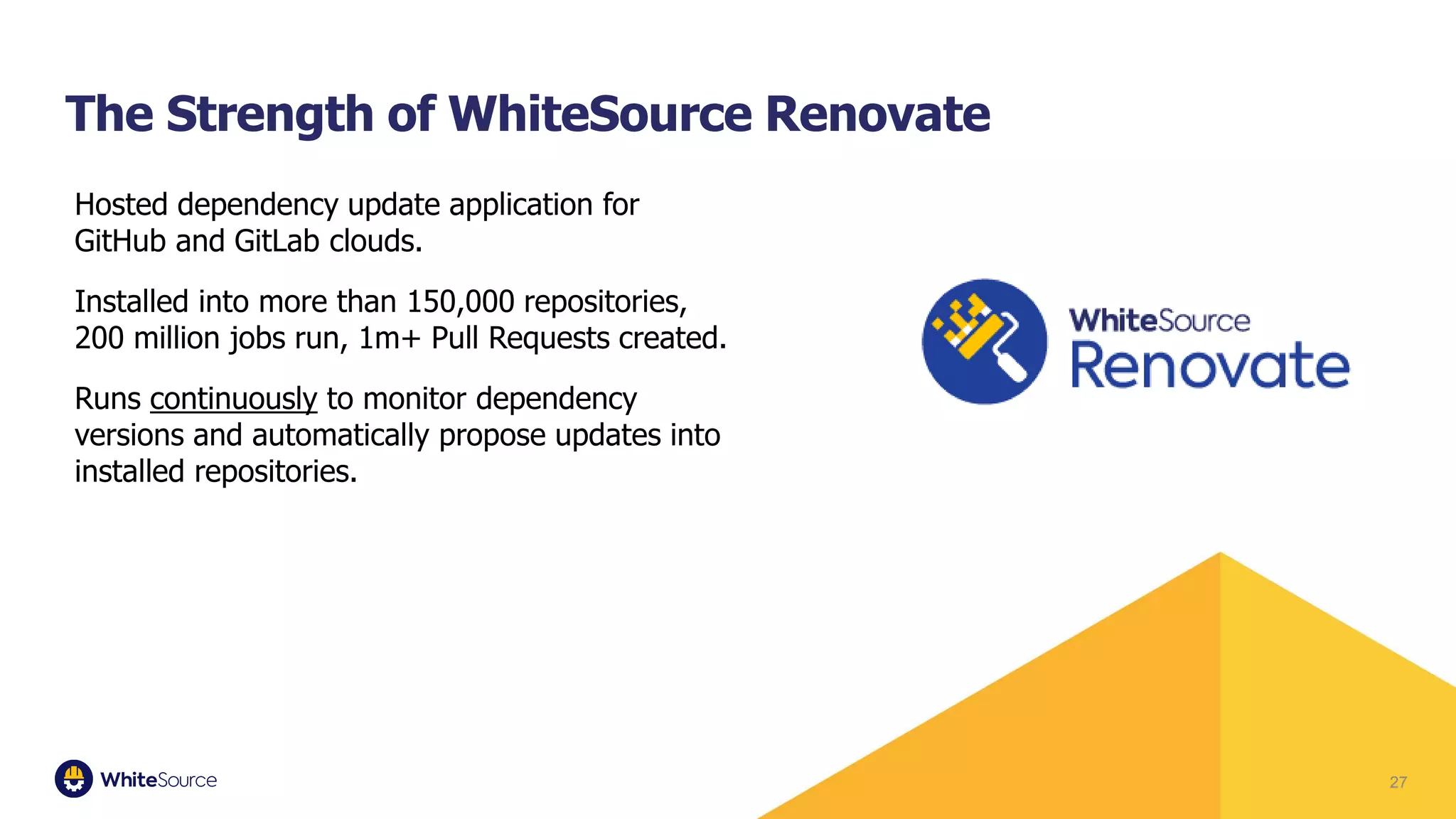 The Strength of WhiteSource Renovate

Hosted dependency update application for GitHub and GitLab clouds.

Installed into more than 150,000 repositories, 200 million jobs run, 1m+ Pull Requests created.

Runs continuously to monitor dependency versions and automatically propose updates into installed repositories.

WhiteSource
Renovate

WhiteSource

27